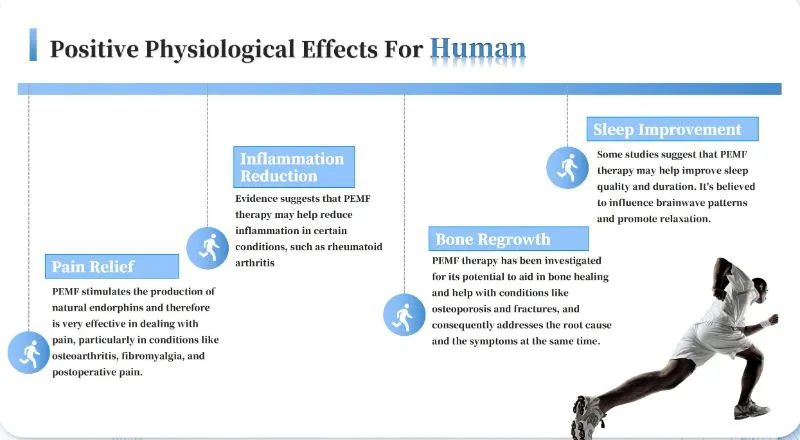 Positive Physiological Effects For Human

Pain Relief

PEMF stimulates the production of natural endorphins and therefore is very effective in dealing with pain, particularly in conditions like osteoarthritis, fibromyalgia, and postoperative pain.

Inflammation Reduction

Evidence suggests that PEMF therapy may help reduce inflammation in certain conditions, such as rheumatoid arthritis

Bone Regrowth

PEMF therapy has been investigated for its potential to aid in bone healing and help with conditions like osteoporosis and fractures, and consequently addresses the root cause and the symptoms at the same time.

Sleep Improvement

Some studies suggest that PEMF therapy may help improve sleep quality and duration. It's believed to influence brainwave patterns and promote relaxation.